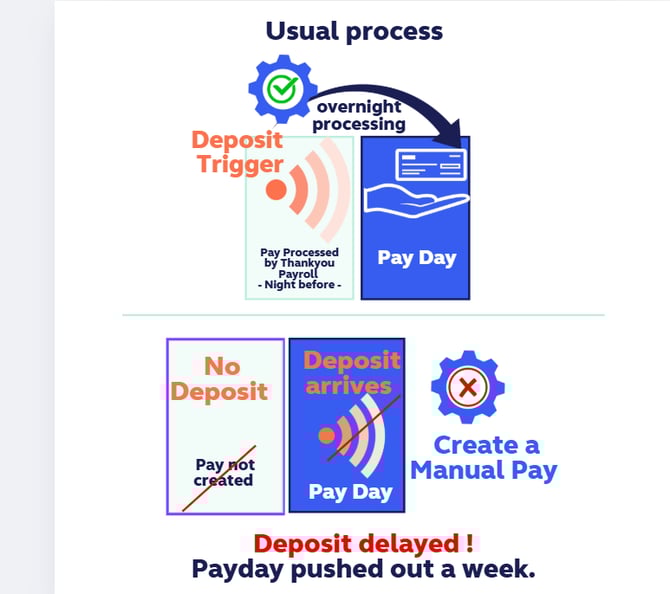 Usual process

overnight processing

Deposit Trigger

Pay Processed by Thankyou Payroll
- Night before -

Pay Day

No Deposit

Pay not created

Deposit arrives

Pay Day

Create a Manual Pay

Deposit delayed !
Payday pushed out a week.